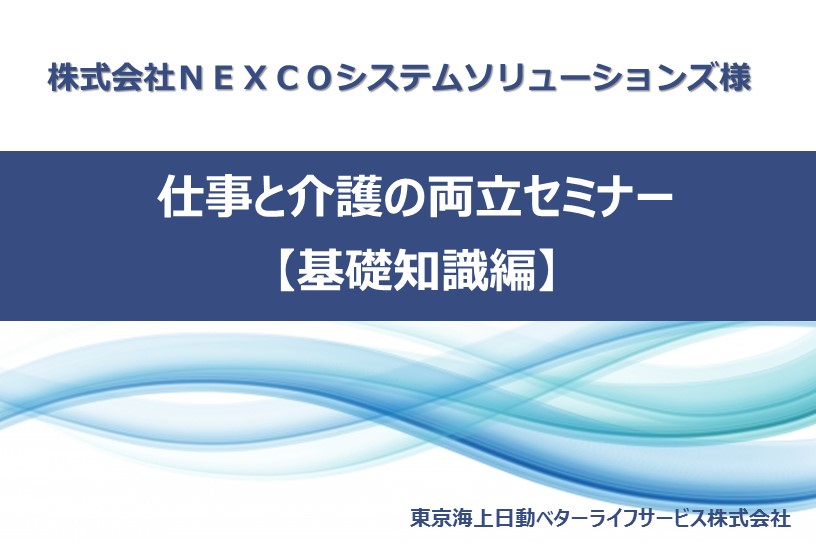 株式会社ＮＥＸＣＯシステムソリューションズ様

仕事と介護の両立セミナー
【基礎知識編】

東京海上日動ベターライフサービス株式会社